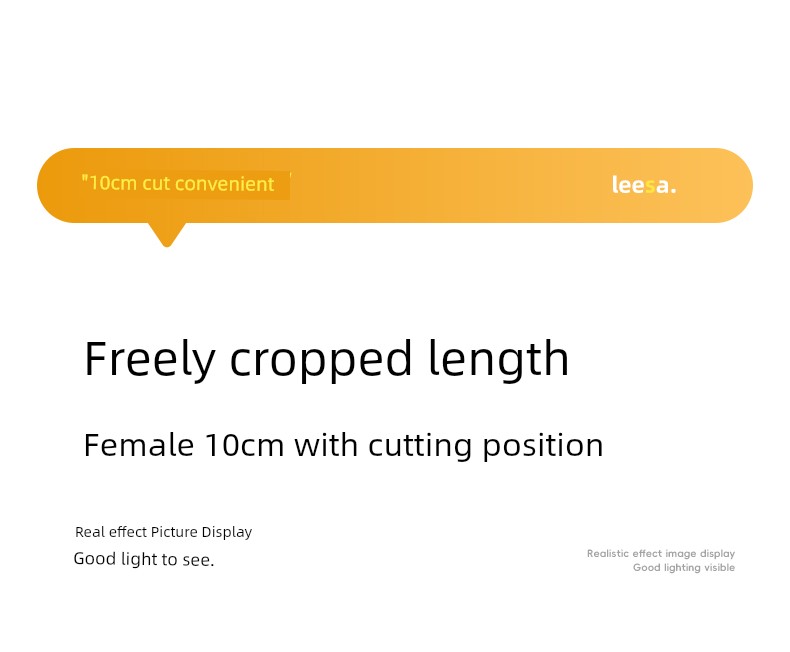 "10cm cut convenient

leesa.

Freely cropped length

Female 10cm with cutting position

Real effect Picture Display
Good light to see.

Realistic effect image display
Good lighting visible